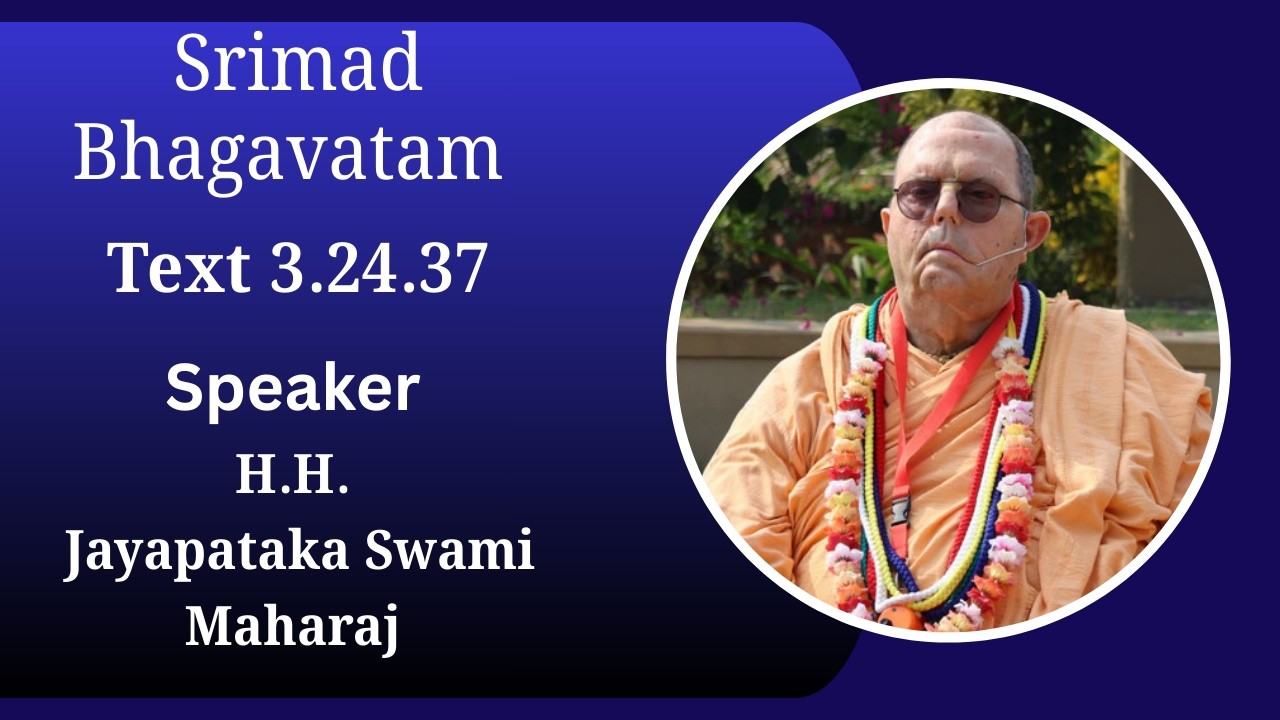 Srimad Bhagavatam

Text 3.24.37

Speaker

H.H.

Jayapataka Swami Maharaj